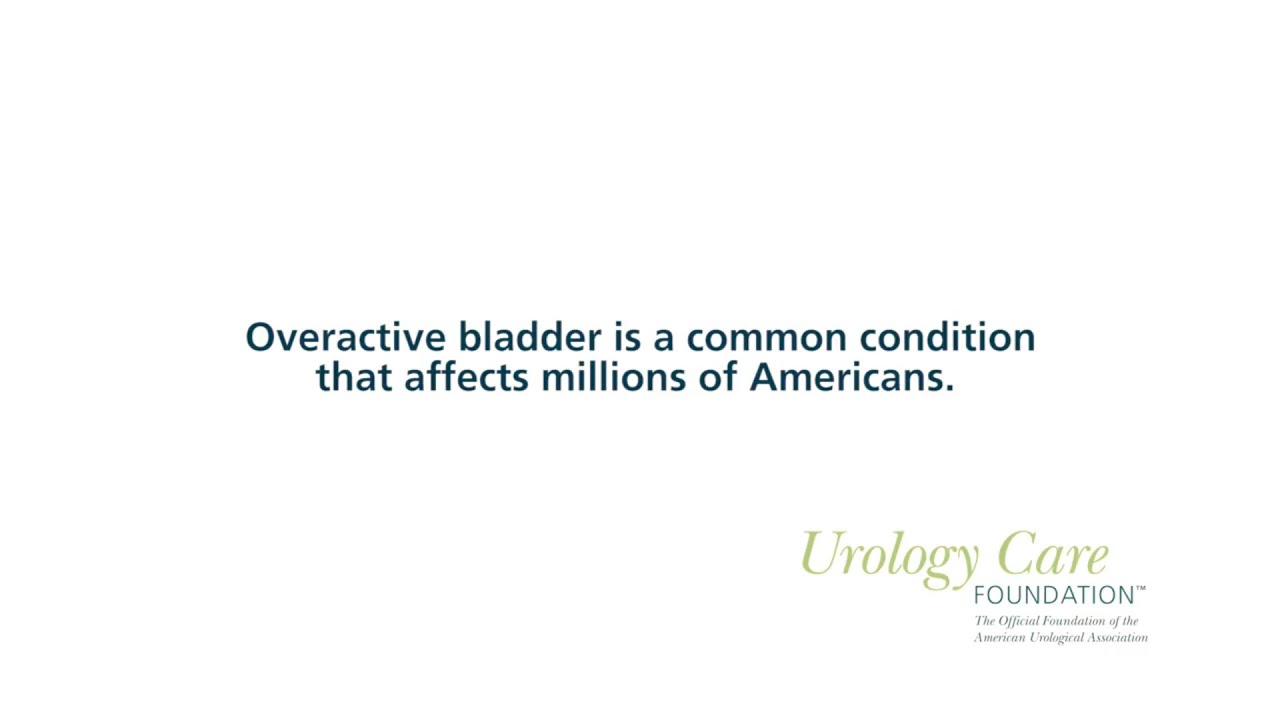 Overactive bladder is a common condition that affects millions of Americans.

Urology Care
FOUNDATION™
The Official Foundation of the American Urological Association